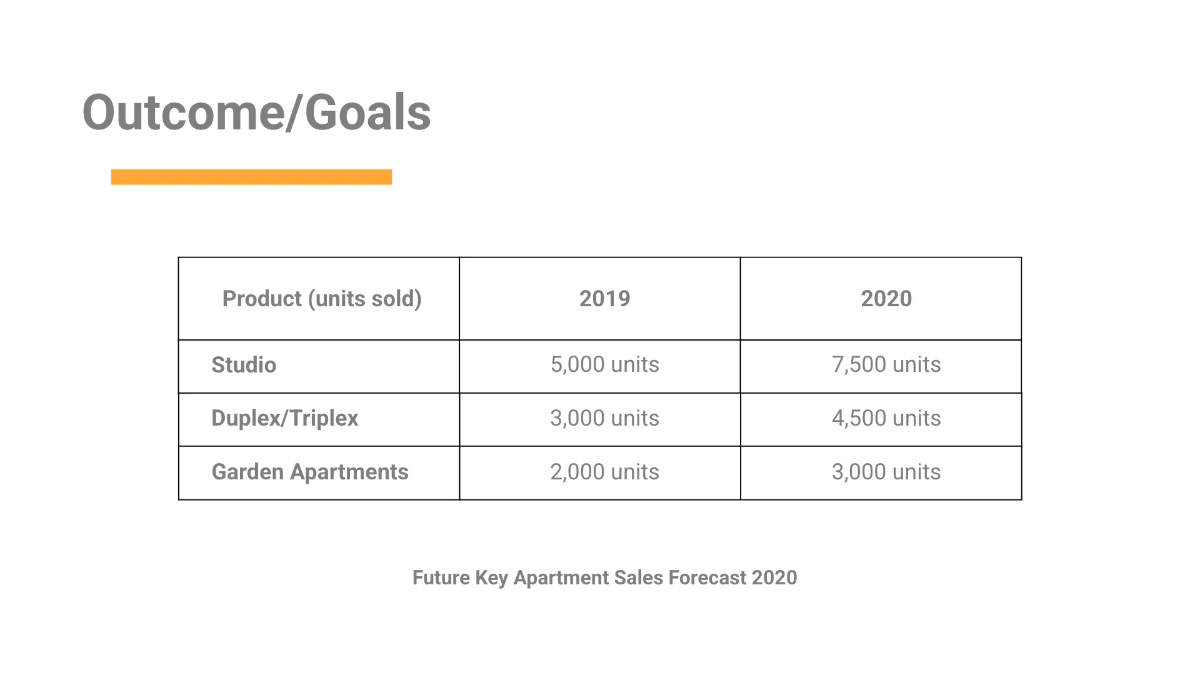 Outcome/Goals

| Product (units sold) | 2019 | 2020 |
|---|---|---|
| Studio | 5,000 units | 7,500 units |
| Duplex/Triplex | 3,000 units | 4,500 units |
| Garden Apartments | 2,000 units | 3,000 units |

Future Key Apartment Sales Forecast 2020